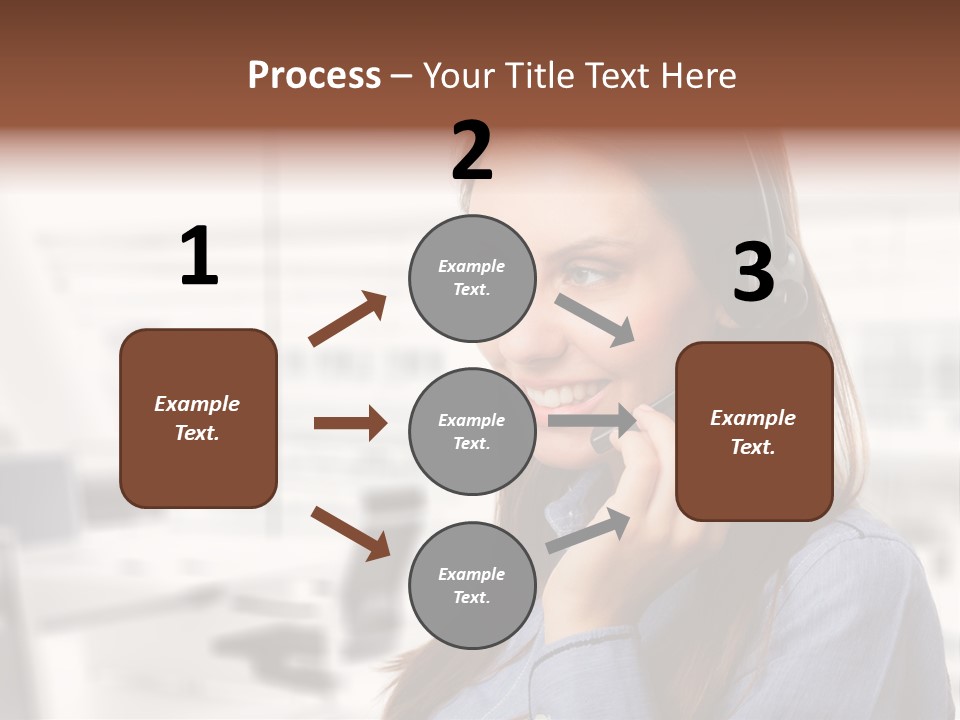 Process – Your Title Text Here

1

Example Text.

2

Example Text.

Example Text.

Example Text.

3

Example Text.